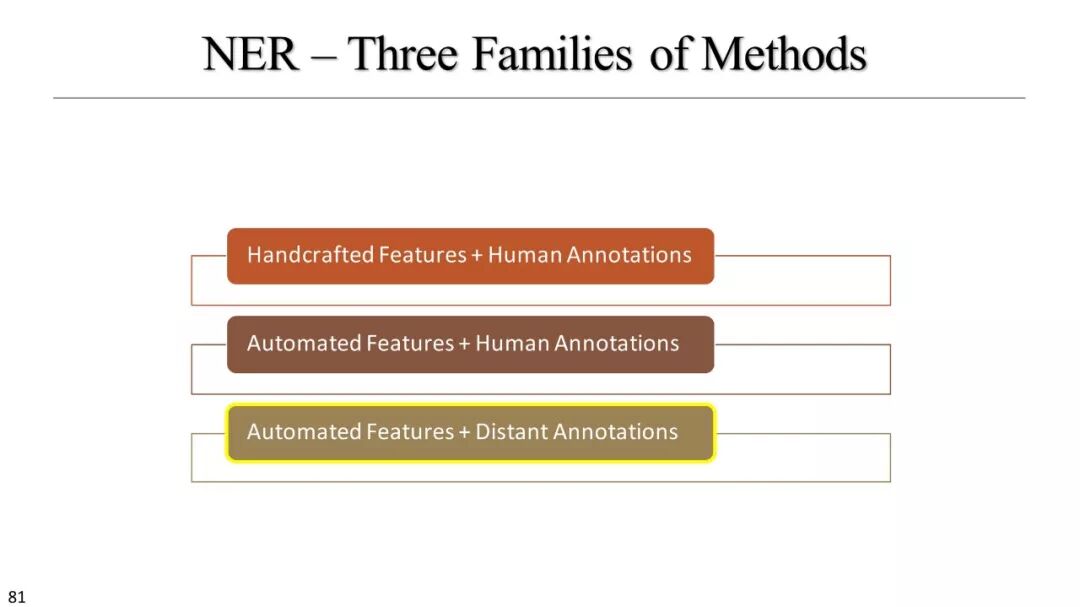 NER – Three Families of Methods

Handcrafted Features + Human Annotations

Automated Features + Human Annotations

Automated Features + Distant Annotations

81